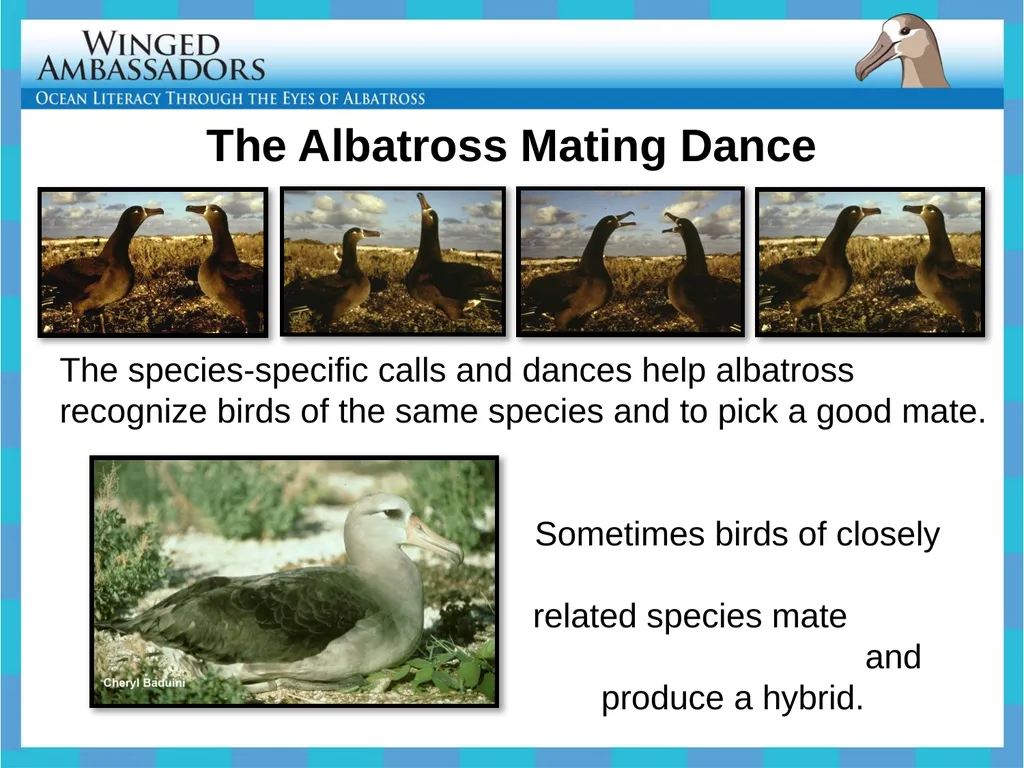 WINGED AMBASSADORS
OCEAN LITERACY THROUGH THE EYES OF ALBATROSS

The Albatross Mating Dance

The species-specific calls and dances help albatross recognize birds of the same species and to pick a good mate.

Cheryl Baduini

Sometimes birds of closely

related species mate

and

produce a hybrid.